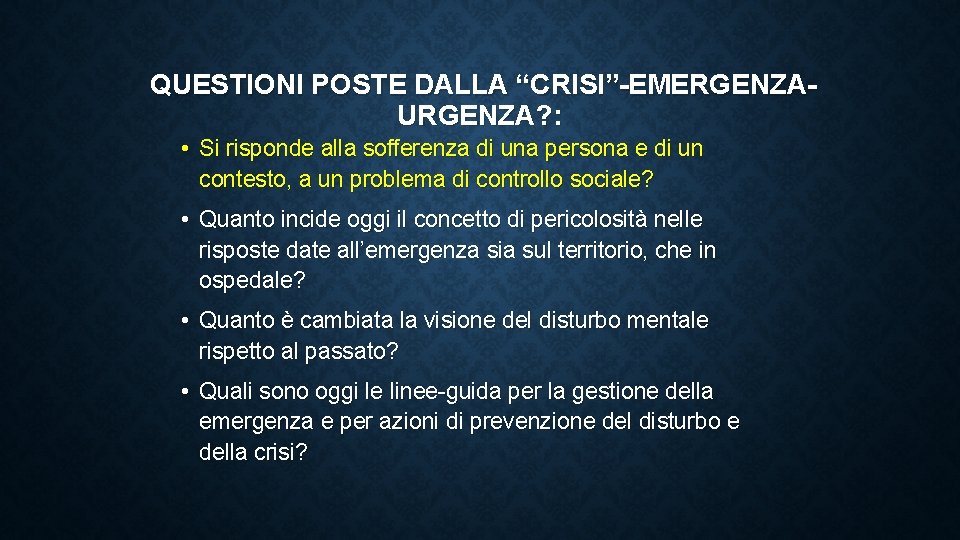 QUESTIONI POSTE DALLA “CRISI”-EMERGENZA-URGENZA?:

• Si risponde alla sofferenza di una persona e di un contesto, a un problema di controllo sociale?

• Quanto incide oggi il concetto di pericolosità nelle risposte date all’emergenza sia sul territorio, che in ospedale?

• Quanto è cambiata la visione del disturbo mentale rispetto al passato?

• Quali sono oggi le linee-guida per la gestione della emergenza e per azioni di prevenzione del disturbo e della crisi?